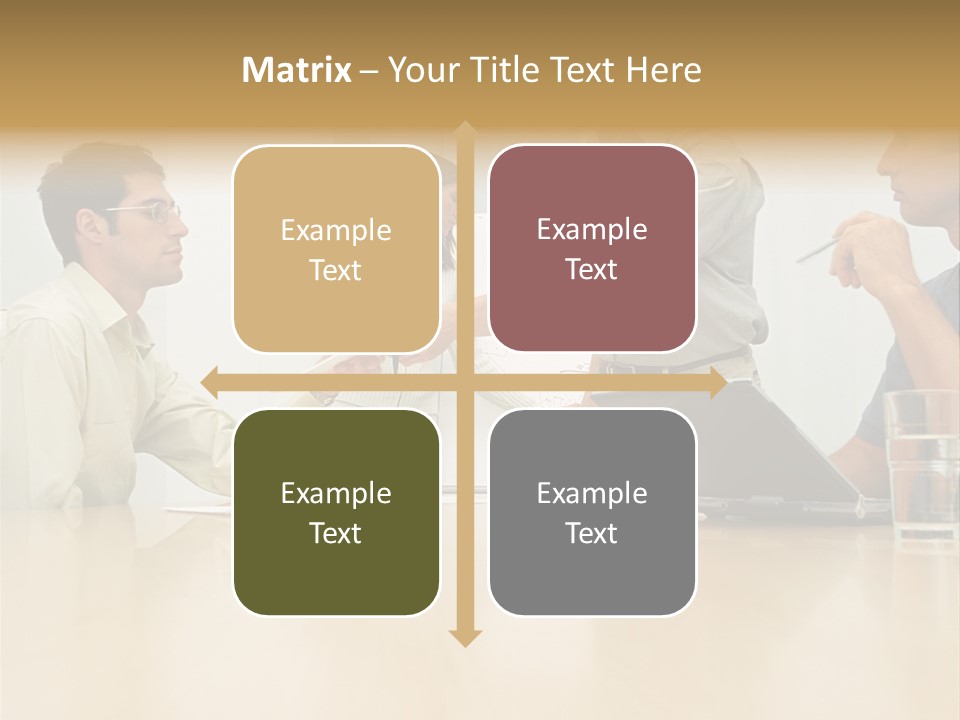 Matrix – Your Title Text Here

Example Text

Example Text

Example Text

Example Text